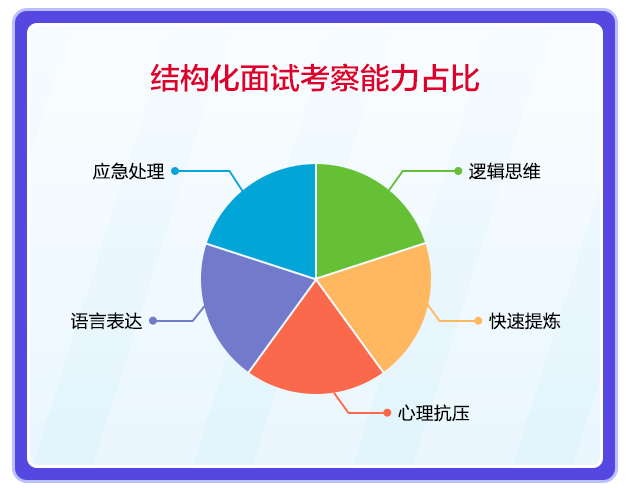 结构化面试考察能力占比

应急处理

逻辑思维

语言表达

快速提炼

心理抗压